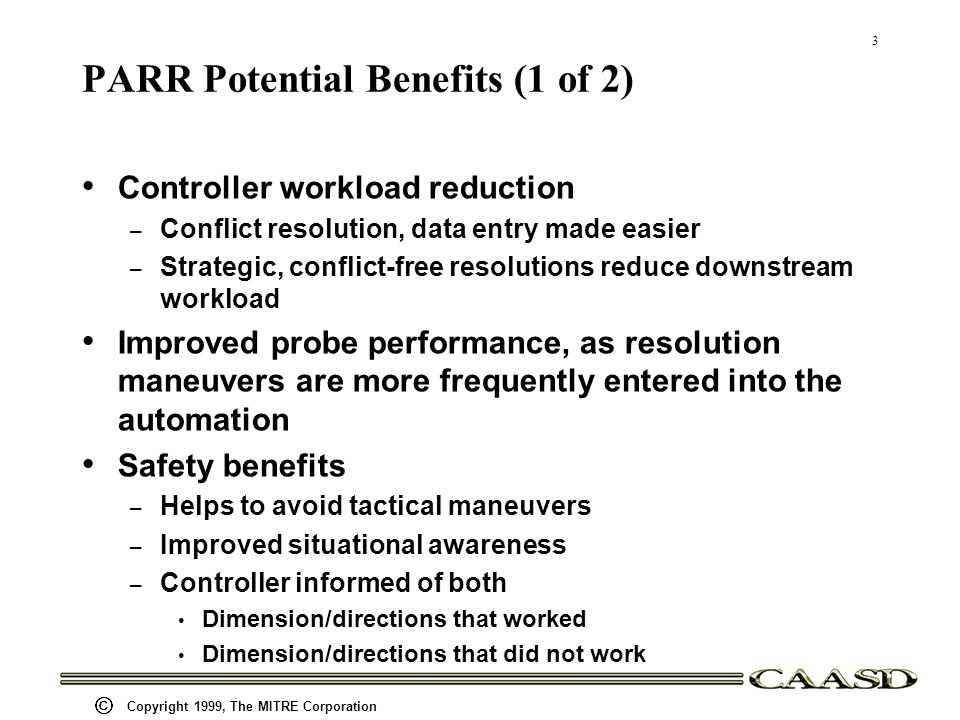 3

PARR Potential Benefits (1 of 2)

• Controller workload reduction
– Conflict resolution, data entry made easier
– Strategic, conflict-free resolutions reduce downstream workload

• Improved probe performance, as resolution maneuvers are more frequently entered into the automation

• Safety benefits
– Helps to avoid tactical maneuvers
– Improved situational awareness
– Controller informed of both
• Dimension/directions that worked
• Dimension/directions that did not work

CAASD

© Copyright 1999, The MITRE Corporation